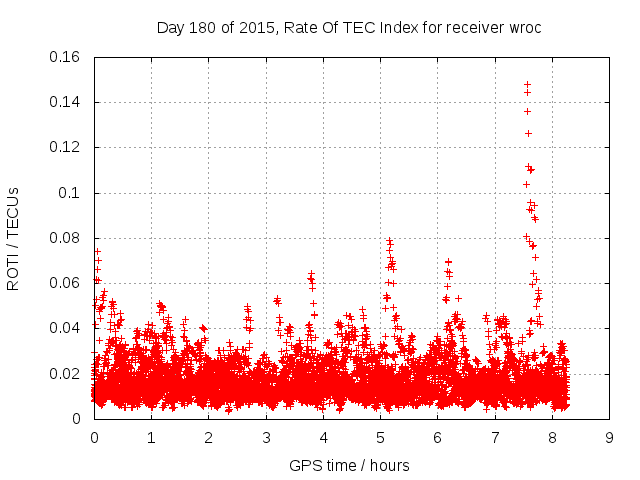 Day 180 of 2015, Rate Of TEC Index for receiver wroc

ROTI / TECUs

0.16
0.14
0.12
0.1
0.08
0.06
0.04
0.02
0

0 1 2 3 4 5 6 7 8 9

GPS time / hours